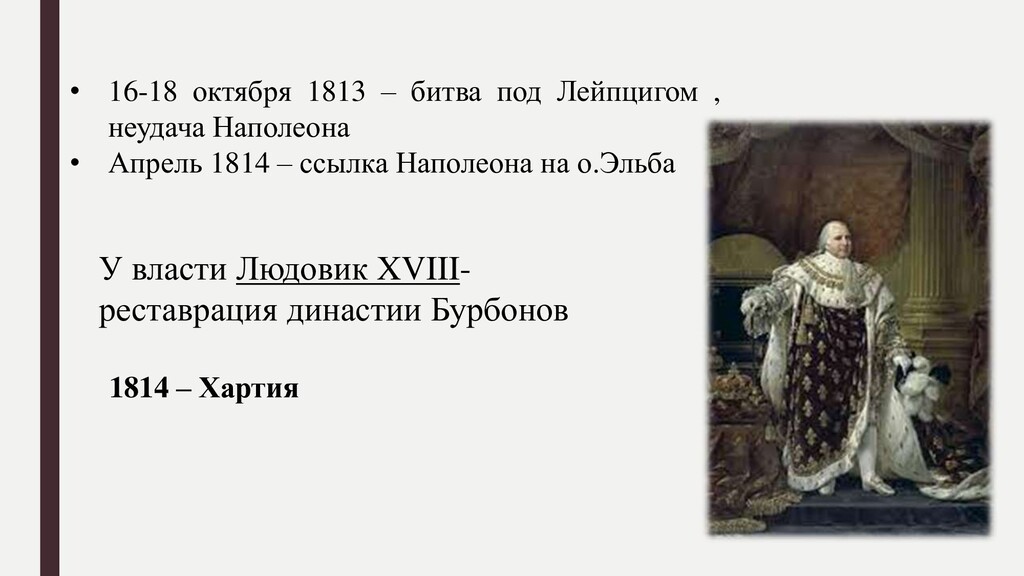 • 16-18 октября 1813 – битва под Лейпцигом , неудача Наполеона
• Апрель 1814 – ссылка Наполеона на о.Эльба

У власти Людовик XVIII- реставрация династии Бурбонов

1814 – Хартия